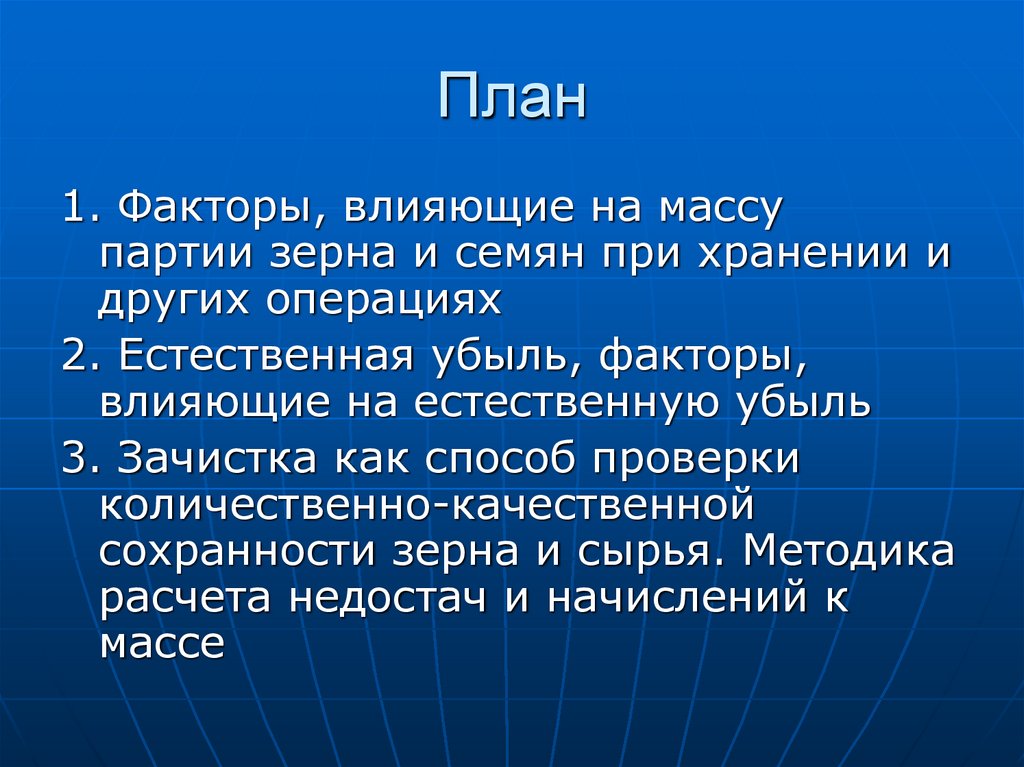 План

1. Факторы, влияющие на массу партии зерна и семян при хранении и других операциях

2. Естественная убыль, факторы, влияющие на естественную убыль

3. Зачистка как способ проверки количественно-качественной сохранности зерна и сырья. Методика расчета недостач и начислений к массе